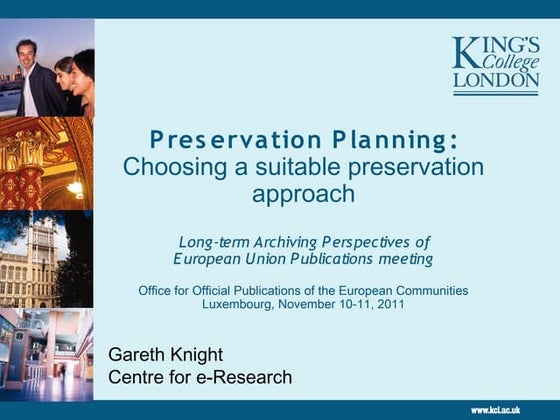 KING'S College LONDON

Preservation Planning:
Choosing a suitable preservation approach

Long-term Archiving Perspectives of European Union Publications meeting

Office for Official Publications of the European Communities
Luxembourg, November 10-11, 2011

Gareth Knight
Centre for e-Research

www.kcl.ac.uk